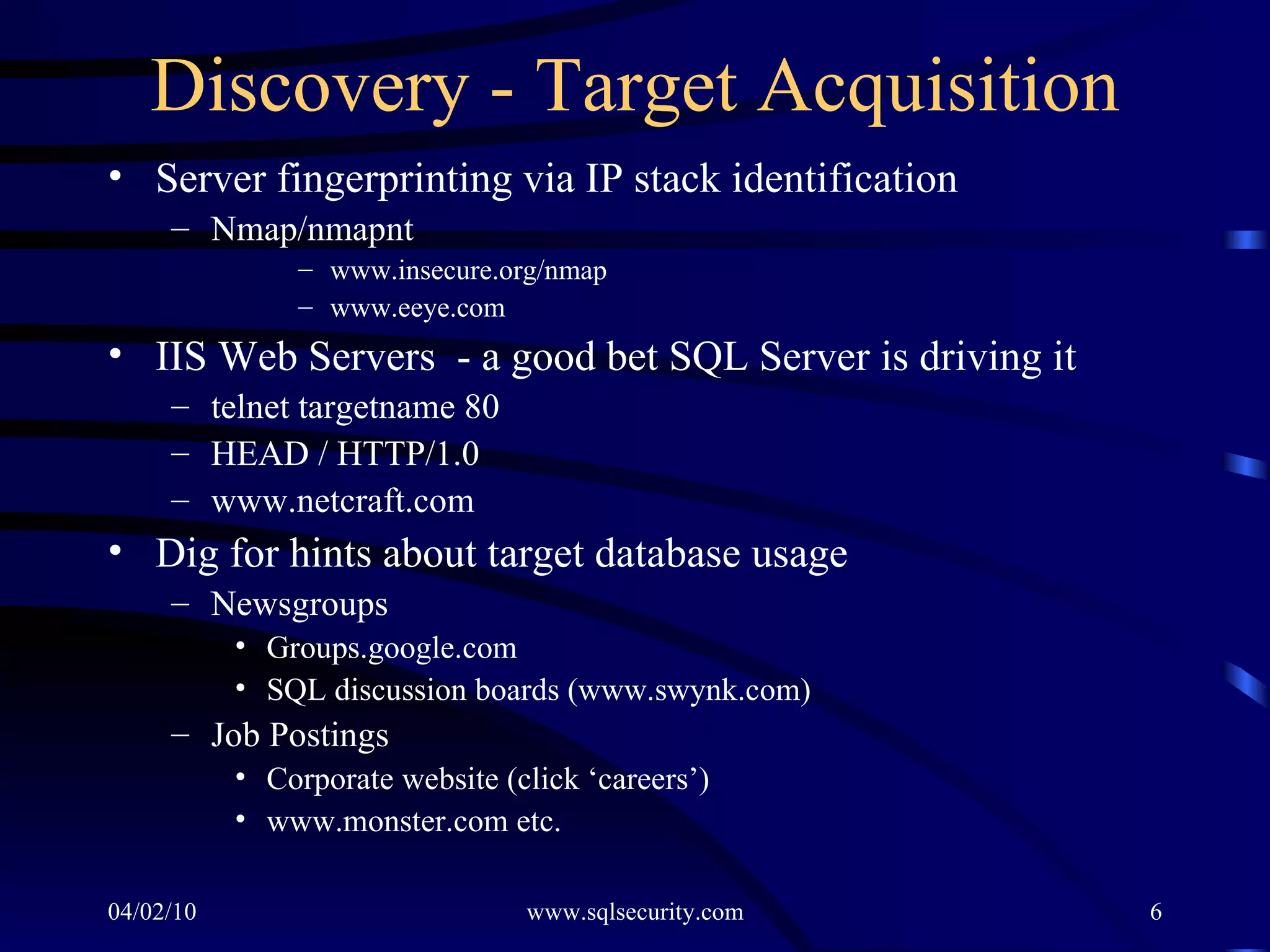 Discovery - Target Acquisition

• Server fingerprinting via IP stack identification
  – Nmap/nmapnt
    – www.insecure.org/nmap
    – www.eeye.com
• IIS Web Servers - a good bet SQL Server is driving it
  – telnet targetname 80
  – HEAD / HTTP/1.0
  – www.netcraft.com
• Dig for hints about target database usage
  – Newsgroups
    • Groups.google.com
    • SQL discussion boards (www.swynk.com)
  – Job Postings
    • Corporate website (click ‘careers’)
    • www.monster.com etc.

04/02/10 www.sqlsecurity.com 6